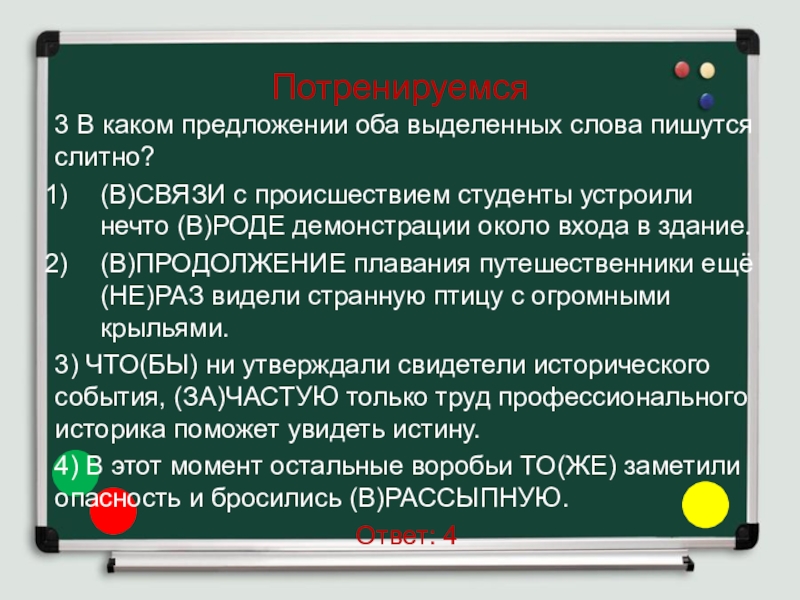 Потренируемся

3 В каком предложении оба выделенных слова пишутся слитно?

1) (В)СВЯЗИ с происшествием студенты устроили нечто (В)РОДЕ демонстрации около входа в здание.

2) (В)ПРОДОЛЖЕНИЕ плавания путешественники ещё (НЕ)РАЗ видели странную птицу с огромными крыльями.

3) ЧТО(БЫ) ни утверждали свидетели исторического события, (ЗА)ЧАСТУЮ только труд профессионального историка поможет увидеть истину.

4) В этот момент остальные воробьи ТО(ЖЕ) заметили опасность и бросились (В)РАССЫПНУЮ.

Ответ: 4